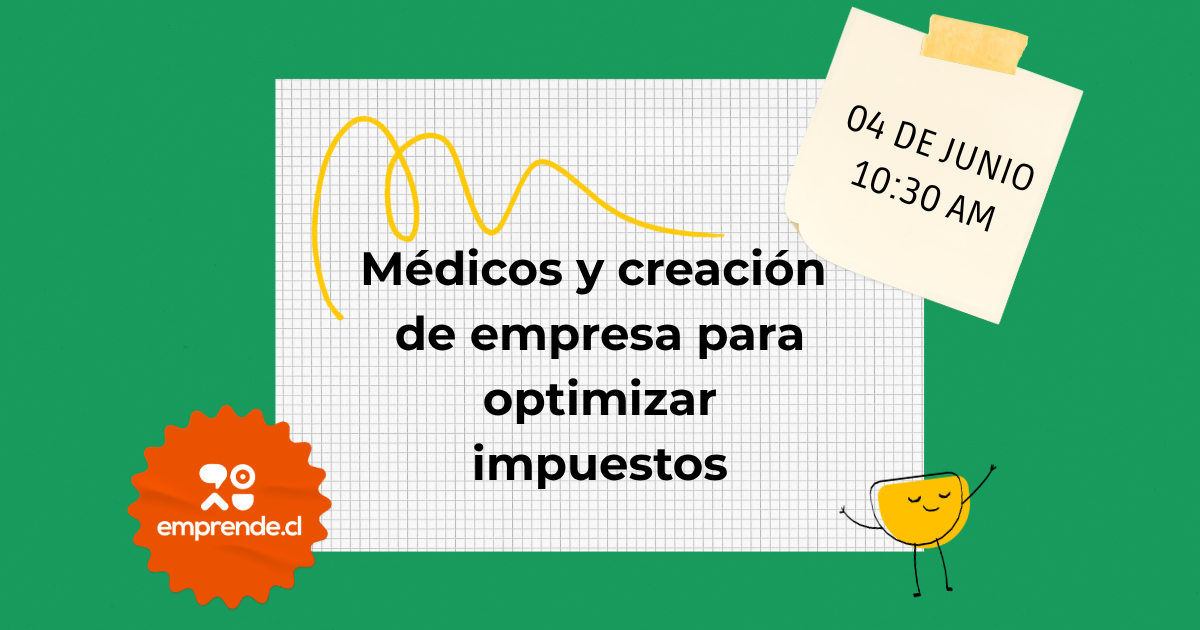 04 DE JUNIO
10:30 AM

Médicos y creación de empresa para optimizar impuestos

emprende.cl